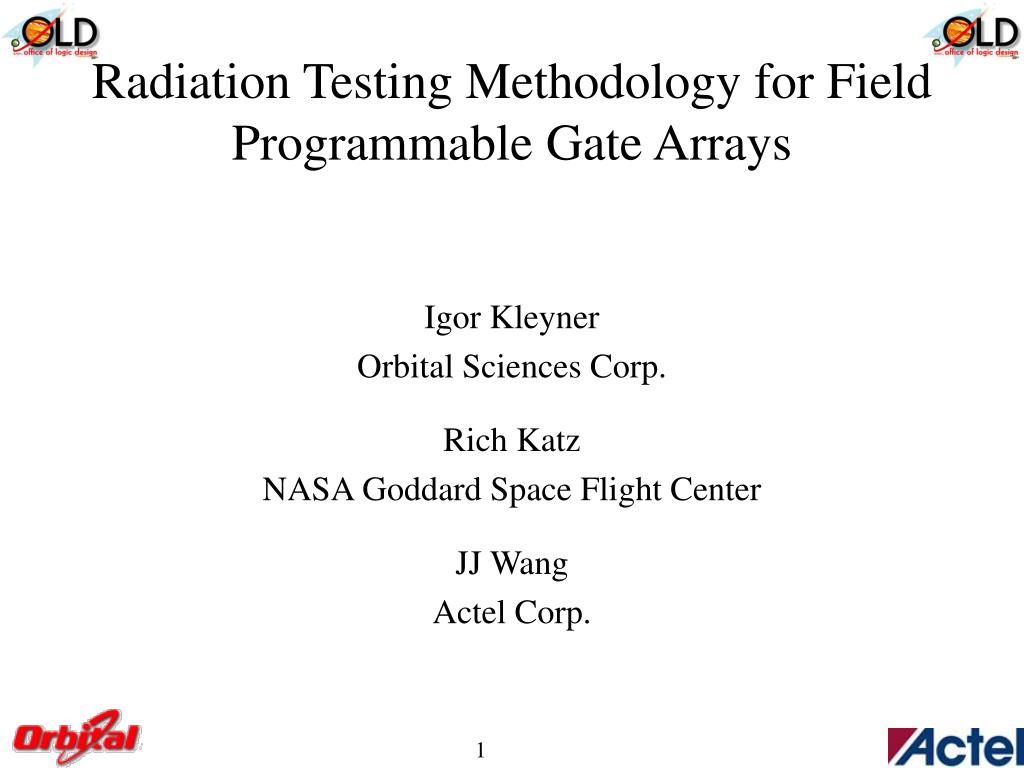 OLD
office of logic design

OLD
office of logic design

Radiation Testing Methodology for Field Programmable Gate Arrays

Igor Kleyner
Orbital Sciences Corp.

Rich Katz
NASA Goddard Space Flight Center

JJ Wang
Actel Corp.

Orbital

1

Actel